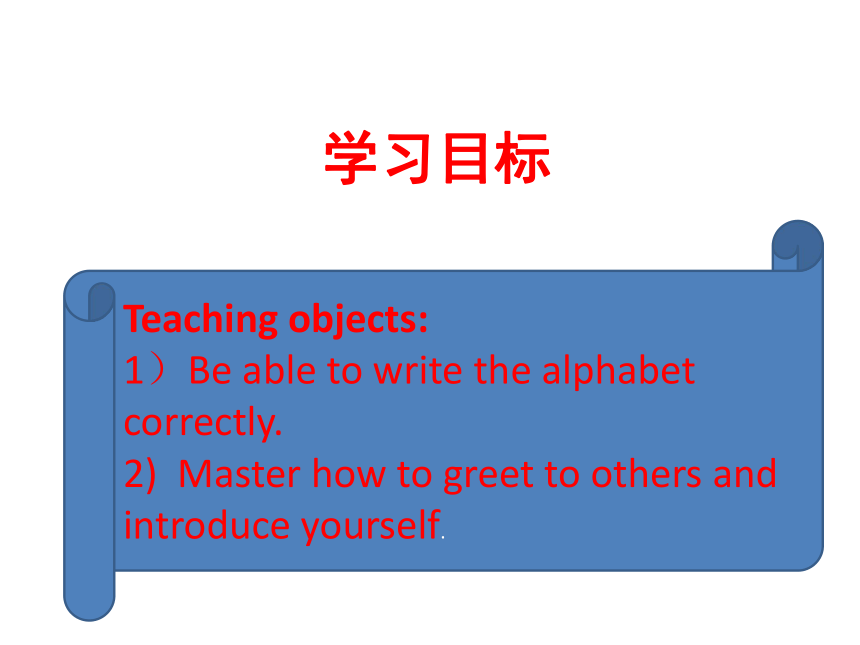 学习目标

Teaching objects:
1）Be able to write the alphabet correctly.
2) Master how to greet to others and introduce yourself.